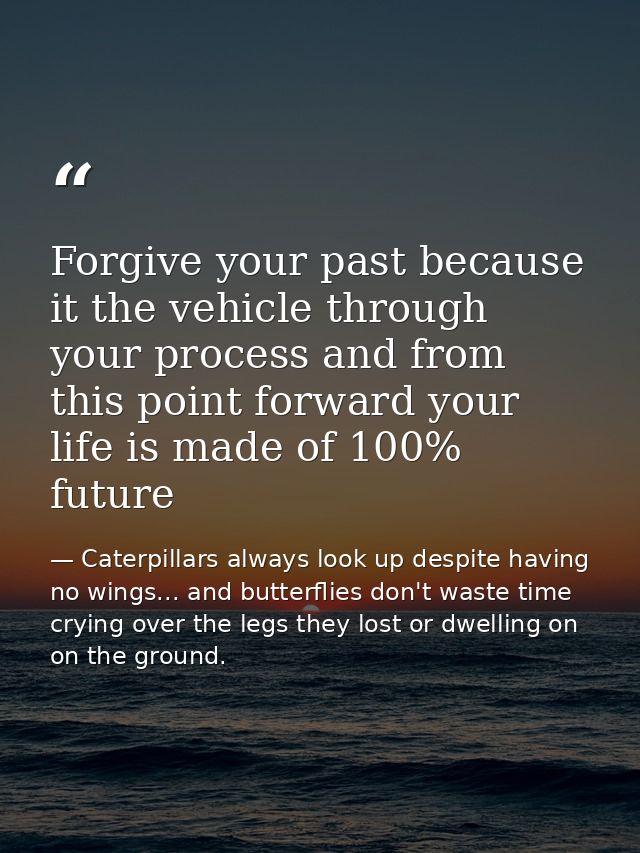 “

Forgive your past because it the vehicle through your process and from this point forward your life is made of 100% future

— Caterpillars always look up despite having no wings... and butterflies don't waste time crying over the legs they lost or dwelling on on the ground.